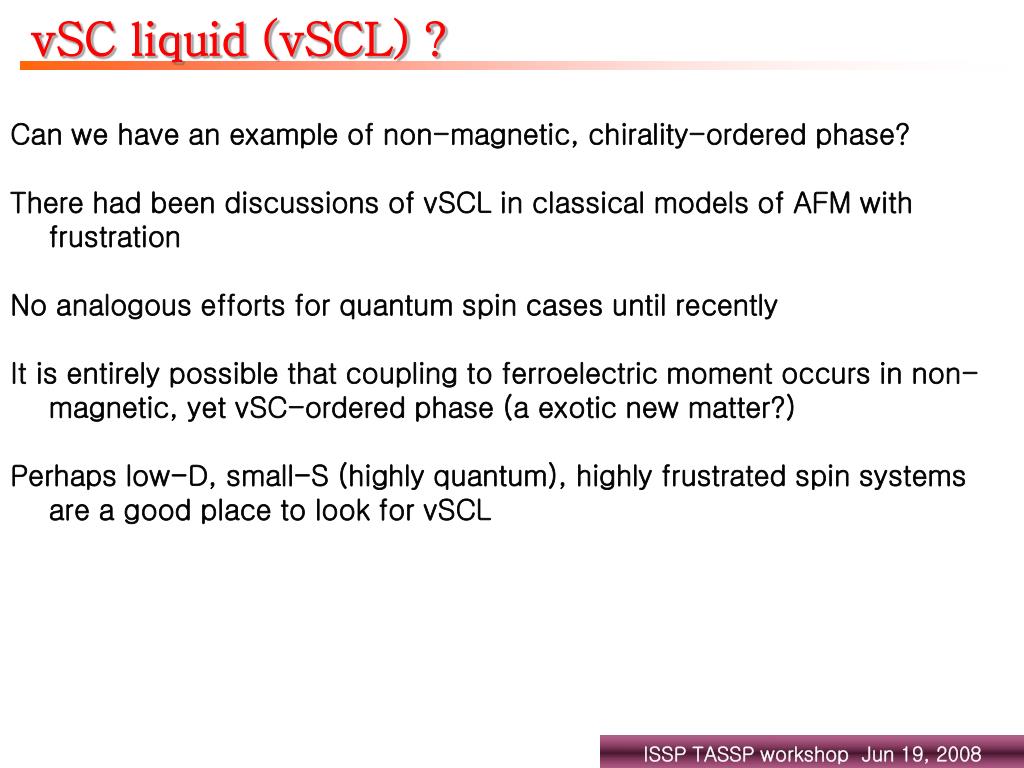 vSC liquid (vSCL) ?

Can we have an example of non-magnetic, chirality-ordered phase?

There had been discussions of vSCL in classical models of AFM with frustration

No analogous efforts for quantum spin cases until recently

It is entirely possible that coupling to ferroelectric moment occurs in non-magnetic, yet vSC-ordered phase (a exotic new matter?)

Perhaps low-D, small-S (highly quantum), highly frustrated spin systems are a good place to look for vSCL

ISSP TASSP workshop Jun 19, 2008